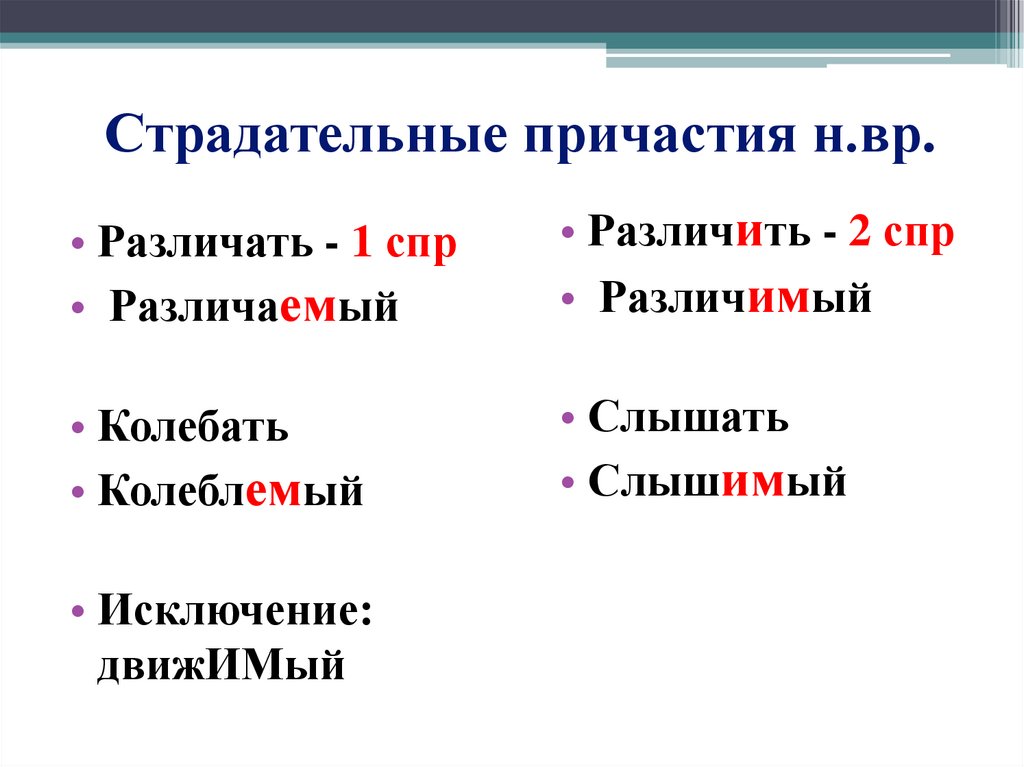 Страдательные причастия н.вр.

• Различать - 1 спр
• Различаемый

• Колебать
• Колеблемый

• Исключение: движИМый

• Различить - 2 спр
• Различимый

• Слышать
• Слышимый